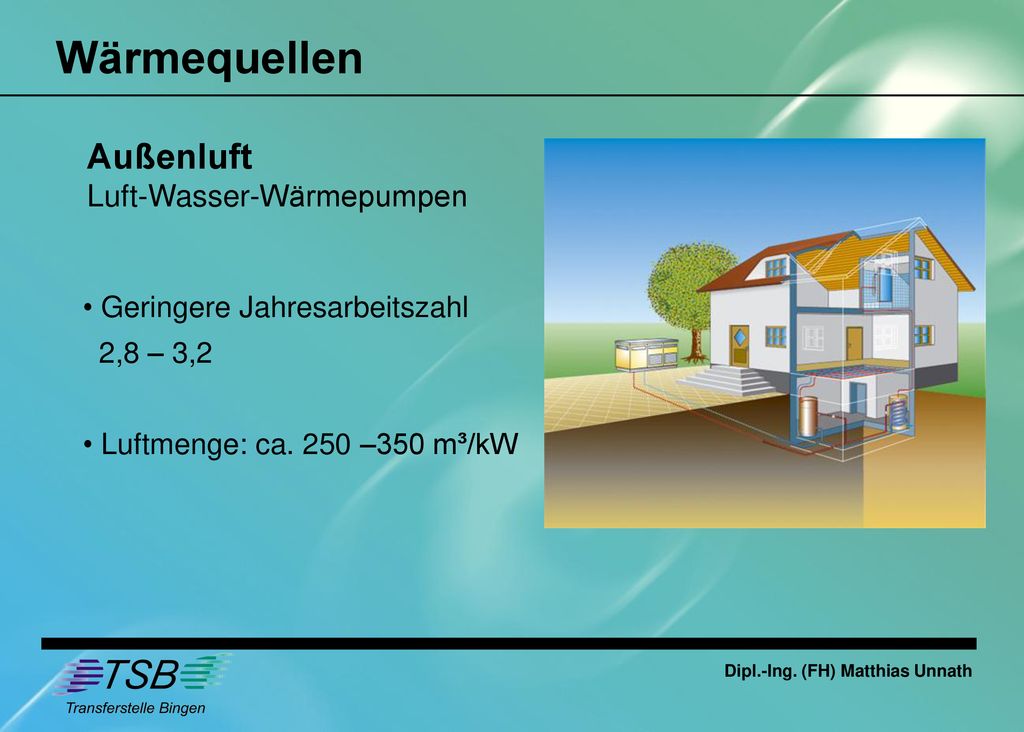 Wärmequellen

Außenluft
Luft-Wasser-Wärmepumpen

• Geringere Jahresarbeitszahl
2,8 – 3,2

• Luftmenge: ca. 250 –350 m³/kW

TSB
Transferstelle Bingen

Dipl.-Ing. (FH) Matthias Unnath